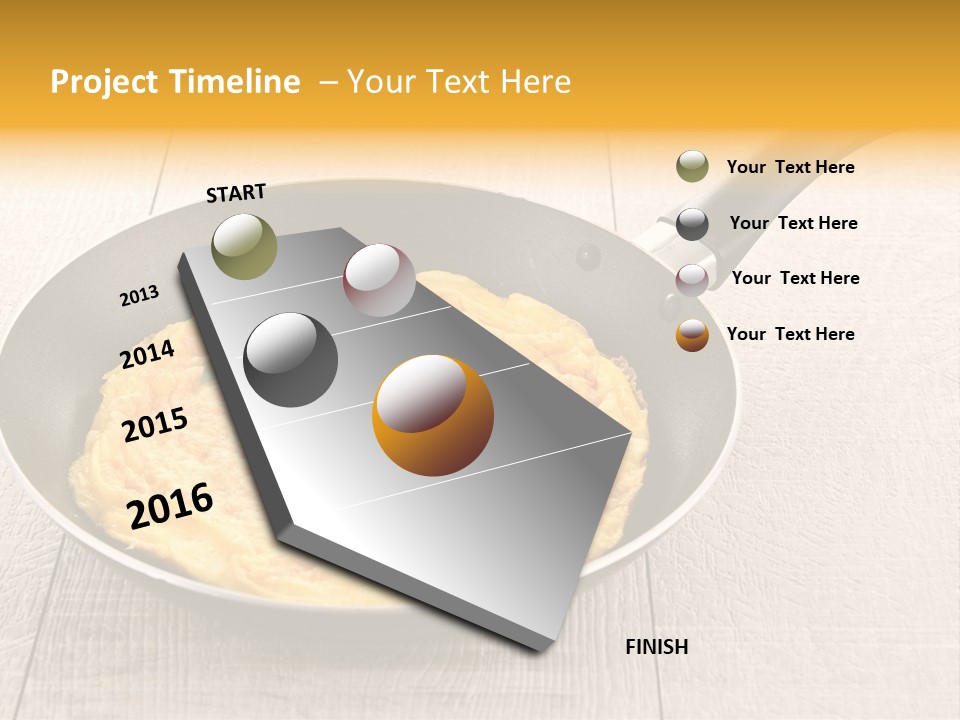 Project Timeline – Your Text Here

START

2013

2014

2015

2016

FINISH

Your Text Here

Your Text Here

Your Text Here

Your Text Here